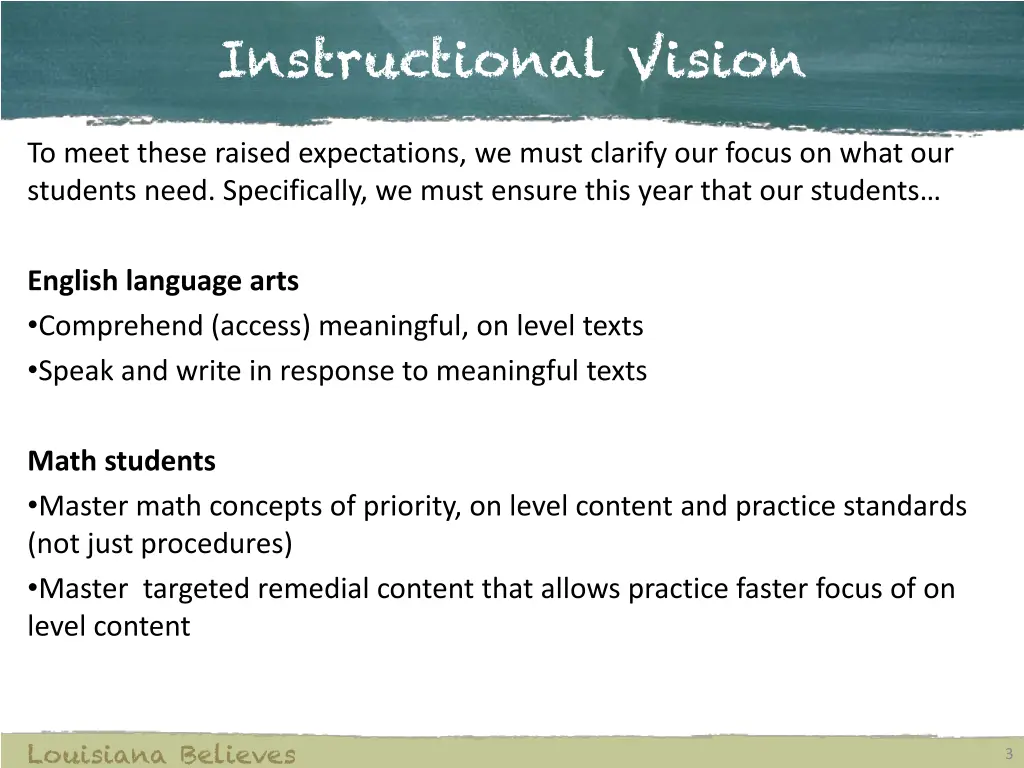 Instructional Vision

To meet these raised expectations, we must clarify our focus on what our students need. Specifically, we must ensure this year that our students…

English language arts
•Comprehend (access) meaningful, on level texts
•Speak and write in response to meaningful texts

Math students
•Master math concepts of priority, on level content and practice standards (not just procedures)
•Master targeted remedial content that allows practice faster focus of on level content

Louisiana Believes

3